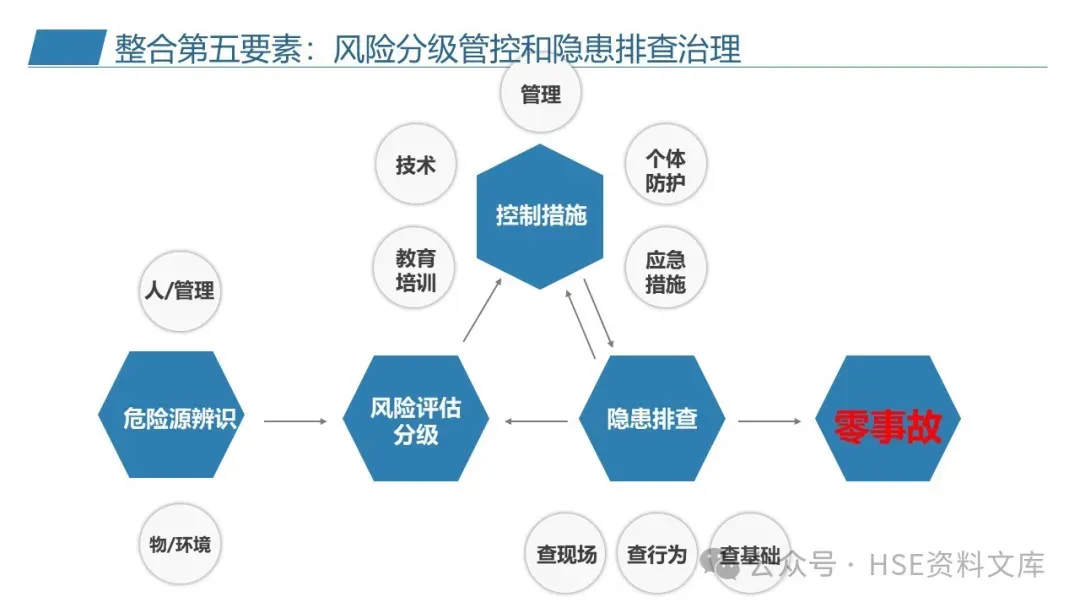 整合第五要素：风险分级管控和隐患排查治理

管理

技术

个体防护

控制措施

教育培训

应急措施

人/管理

危险源辨识

风险评估分级

隐患排查

零事故

物/环境

查现场

查行为

查基础

公众号 · HSE资料文库